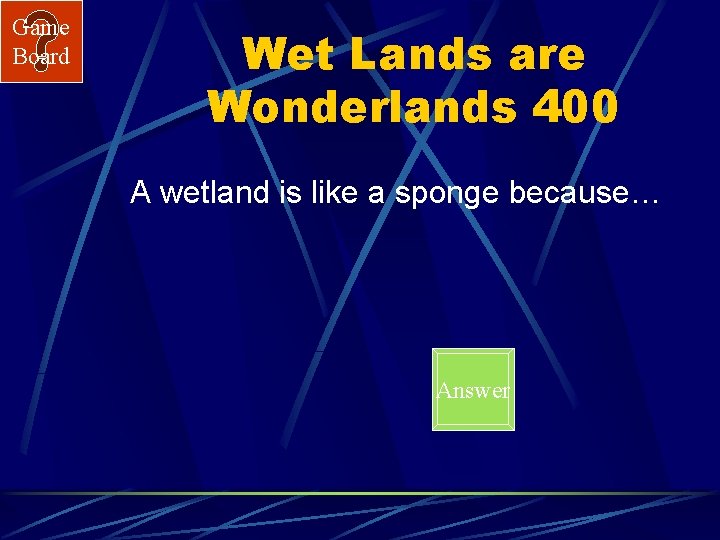 Game Board

Wet Lands are Wonderlands 400

A wetland is like a sponge because…

Answer